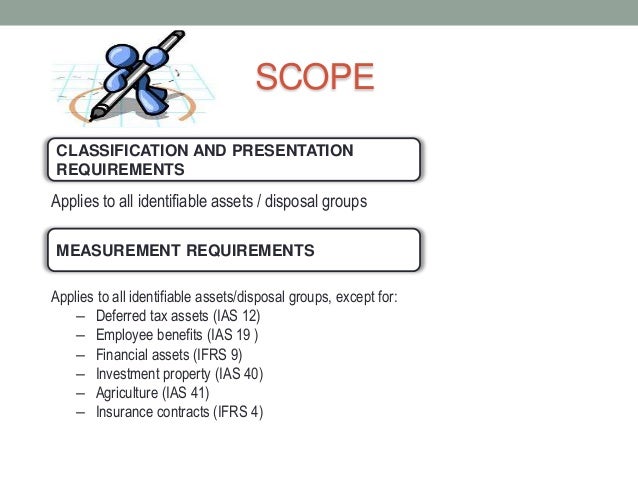 SCOPE

CLASSIFICATION AND PRESENTATION REQUIREMENTS

Applies to all identifiable assets / disposal groups

MEASUREMENT REQUIREMENTS

Applies to all identifiable assets/disposal groups, except for:
– Deferred tax assets (IAS 12)
– Employee benefits (IAS 19 )
– Financial assets (IFRS 9)
– Investment property (IAS 40)
– Agriculture (IAS 41)
– Insurance contracts (IFRS 4)